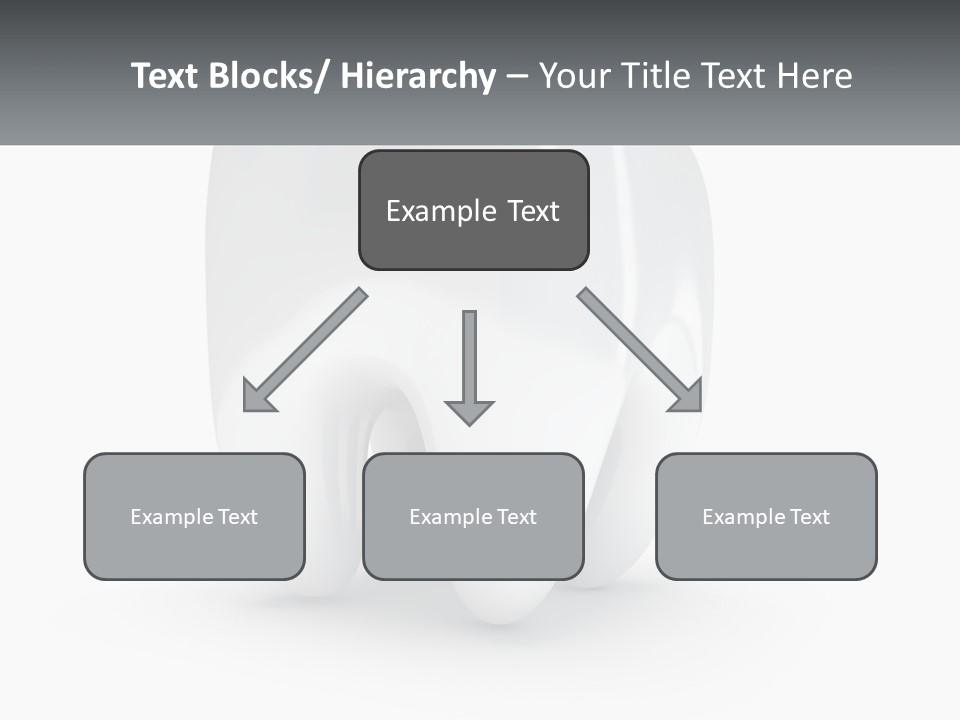 Text Blocks/ Hierarchy – Your Title Text Here

Example Text

Example Text

Example Text

Example Text